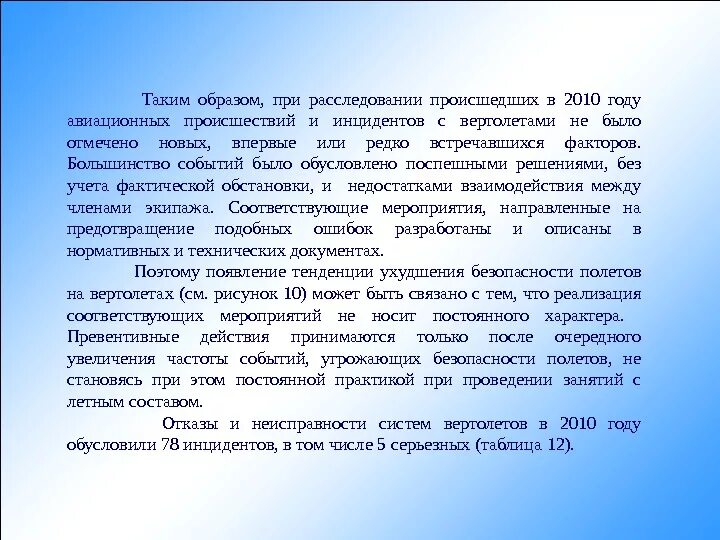 Таким образом, при расследовании происшедших в 2010 году авиационных происшествий и инцидентов с вертолетами не было отмечено новых, впервые или редко встречавшихся факторов. Большинство событий было обусловлено поспешными решениями, без учета фактической обстановки, и  недостатками взаимодействия между членами экипажа. Соответствующие мероприятия, направленные на предотвращение подобных ошибок разработаны и описаны в нормативных и технических документах.

Поэтому появление тенденции ухудшения безопасности полетов на вертолетах (см. рисунок 10) может быть связано с тем, что реализация соответствующих мероприятий не носит постоянного характера. Превентивные действия принимаются только после очередного увеличения частоты событий, угрожающих безопасности полетов, не становясь при этом постоянной практикой при проведении занятий с летным составом.

Отказы и неисправности систем вертолетов в 2010 году обусловили 78 инцидентов, в том числе 5 серьезных (таблица 12).